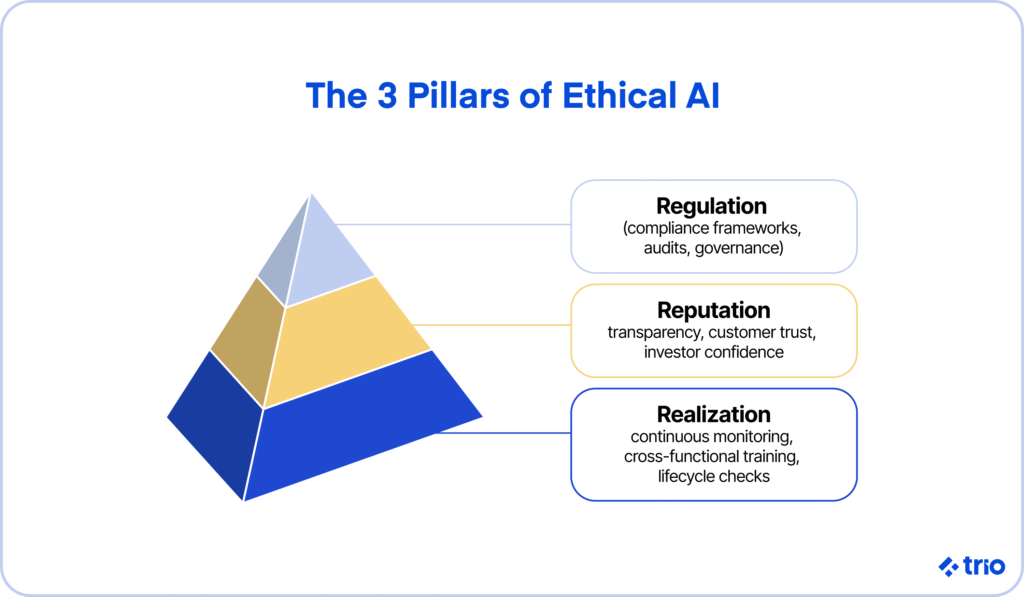 The 3 Pillars of Ethical AI

Regulation
(compliance frameworks, audits, governance)

Reputation
transparency, customer trust, investor confidence

Realization
continuous monitoring, cross-functional training, lifecycle checks

trio